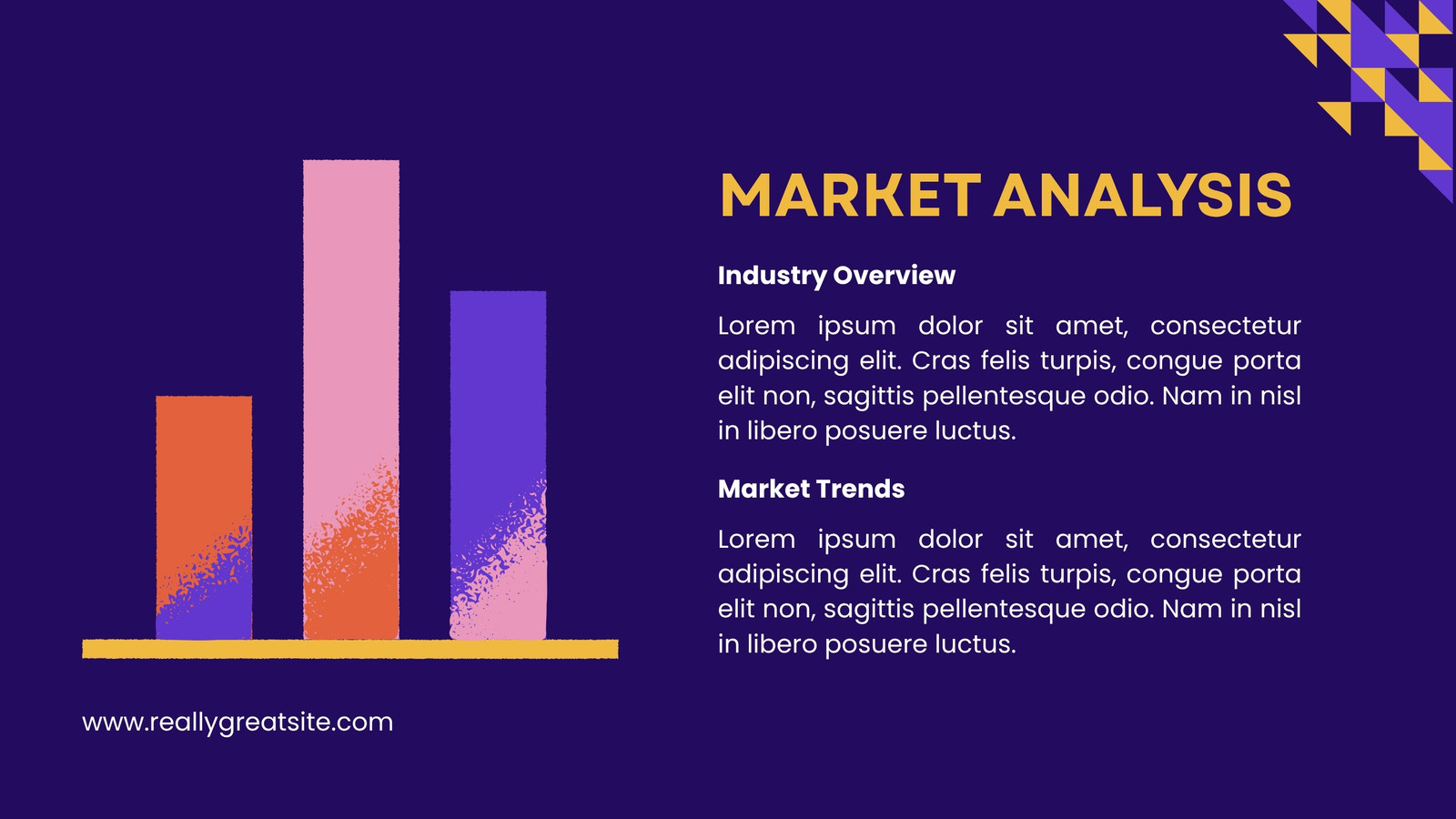 MARKET ANALYSIS

Industry Overview

Lorem ipsum dolor sit amet, consectetur adipiscing elit. Cras felis turpis, congue porta elit non, sagittis pellentesque odio. Nam in nisl in libero posuere luctus.

Market Trends

Lorem ipsum dolor sit amet, consectetur adipiscing elit. Cras felis turpis, congue porta elit non, sagittis pellentesque odio. Nam in nisl in libero posuere luctus.

www.reallygreatsite.com